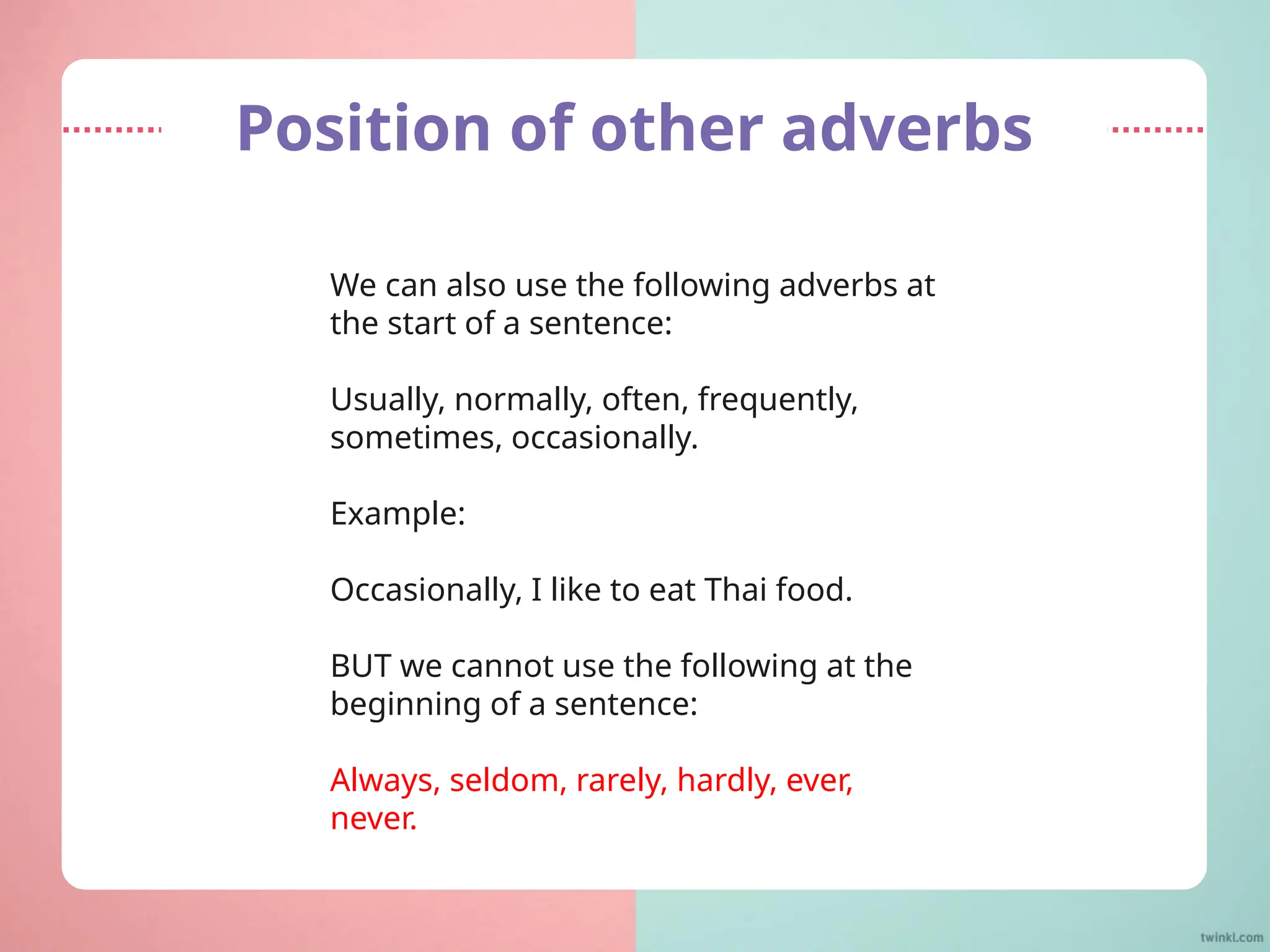 Position of other adverbs

We can also use the following adverbs at the start of a sentence:

Usually, normally, often, frequently, sometimes, occasionally.

Example:

Occasionally, I like to eat Thai food.

BUT we cannot use the following at the beginning of a sentence:

Always, seldom, rarely, hardly, ever, never.

twinkl.com